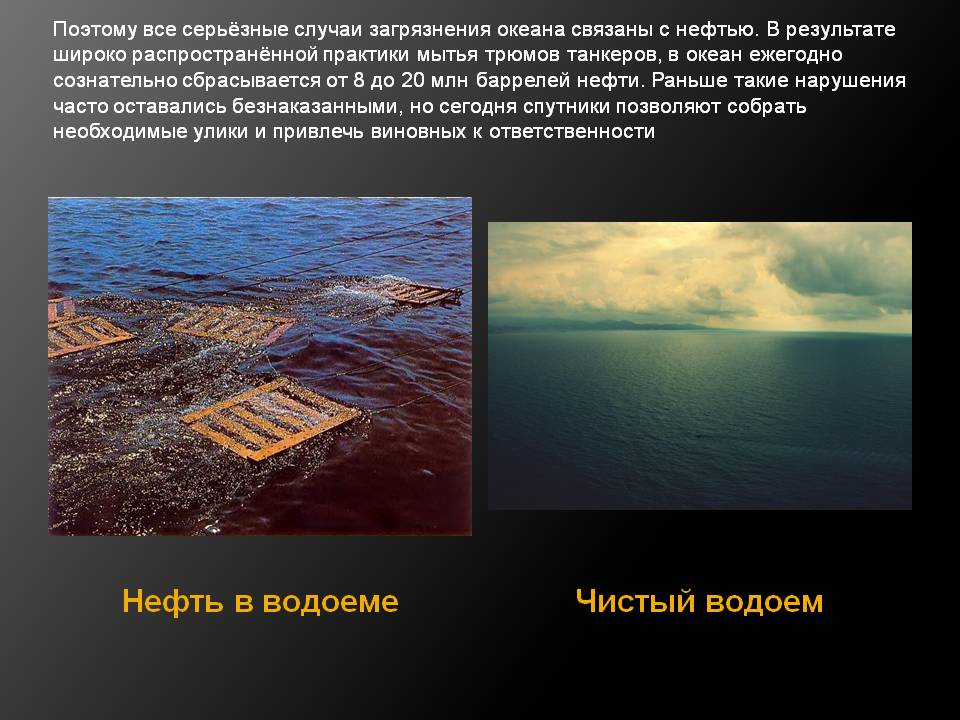 Поэтому все серьёзные случаи загрязнения океана связаны с нефтью. В результате широко распространённой практики мытья трюмов танкеров, в океан ежегодно сознательно сбрасывается от 8 до 20 млн баррелей нефти. Раньше такие нарушения часто оставались безнаказанными, но сегодня спутники позволяют собрать необходимые улики и привлечь виновных к ответственности

Нефть в водоеме

Чистый водоем